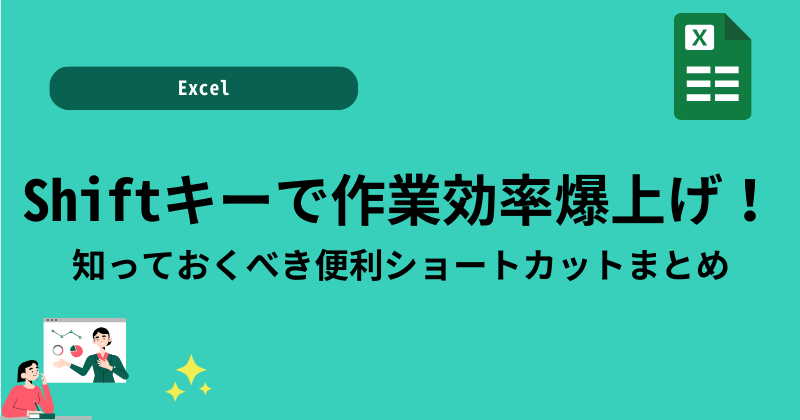 Excel

X

Shiftキーで作業効率爆上げ！
知っておくべき便利ショートカットまとめ